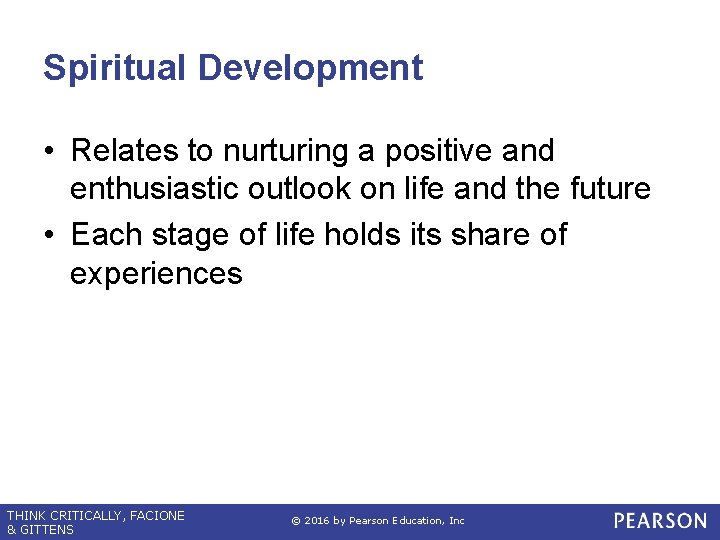 Spiritual Development

• Relates to nurturing a positive and enthusiastic outlook on life and the future

• Each stage of life holds its share of experiences

THINK CRITICALLY, FACIONE & GITTENS

© 2016 by Pearson Education, Inc

PEARSON